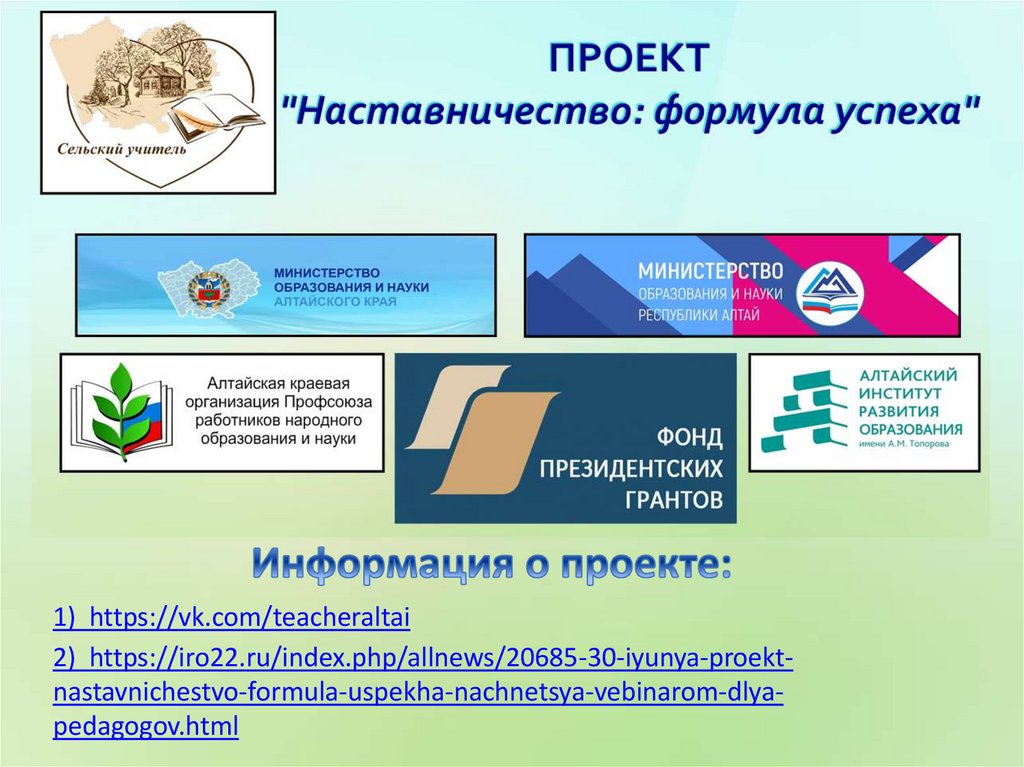 Сельский учитель

ПРОЕКТ
"Наставничество: формула успеха"

МИНИСТЕРСТВО ОБРАЗОВАНИЯ И НАУКИ АЛТАЙСКОГО КРАЯ

МИНИСТЕРСТВО ОБРАЗОВАНИЯ И НАУКИ РЕСПУБЛИКИ АЛТАЙ

Алтайская краевая организация Профсоюза работников народного образования и науки

ФОНД ПРЕЗИДЕНТСКИХ ГРАНТОВ

АЛТАЙСКИЙ ИНСТИТУТ РАЗВИТИЯ ОБРАЗОВАНИЯ имени А.М. Топорова

Информация о проекте:

1) https://vk.com/teacheraltai

2) https://iro22.ru/index.php/allnews/20685-30-iyunya-proekt-nastavnichestvo-formula-uspekha-nachnetsya-vebinarom-dlya-pedagogov.html